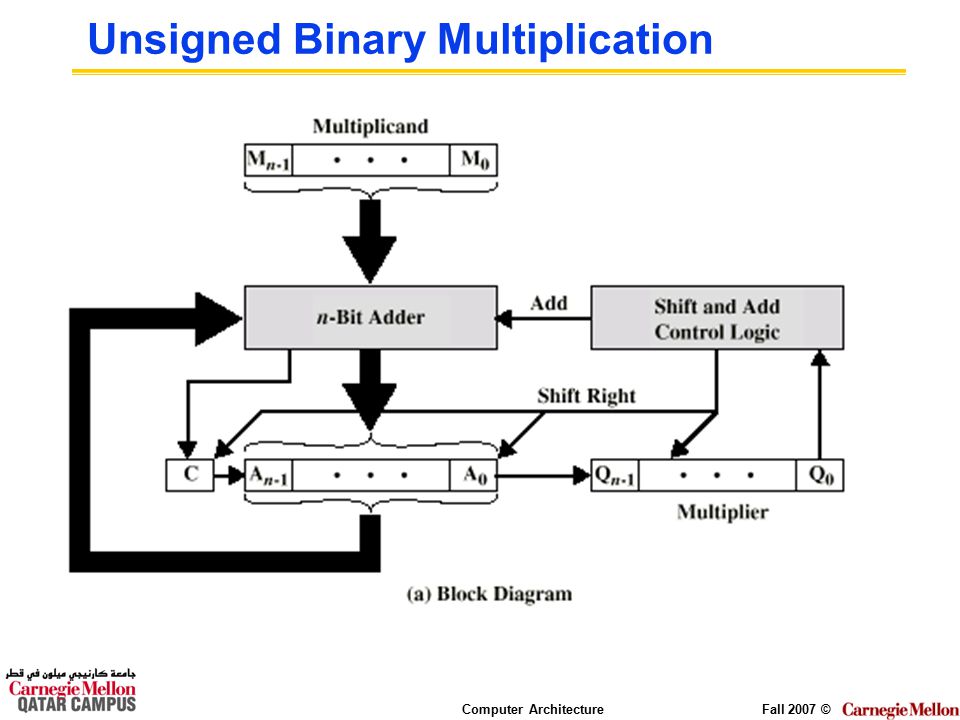 Unsigned Binary Multiplication

Multiplicand

$M_{n-1}$ • • • $M_0$

$n$-Bit Adder

Add

Shift and Add Control Logic

Shift Right

C

$A_{n-1}$ • • • $A_0$

$Q_{n-1}$ • • • $Q_0$

Multiplier

(a) Block Diagram

جامعة كارنيجي ميلون في قطر
Carnegie Mellon
QATAR CAMPUS

Computer Architecture

Fall 2007 © Carnegie Mellon